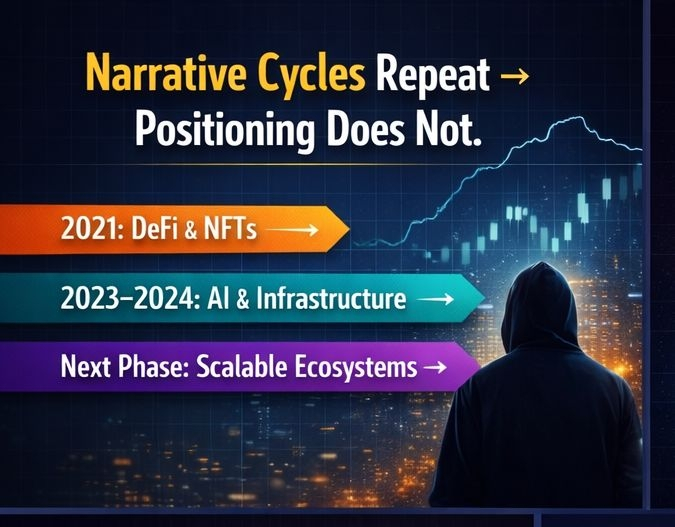 Narrative Cycles Repeat → Positioning Does Not.

2021: DeFi & NFTs →

2023–2024: AI & Infrastructure →

Next Phase: Scalable Ecosystems →